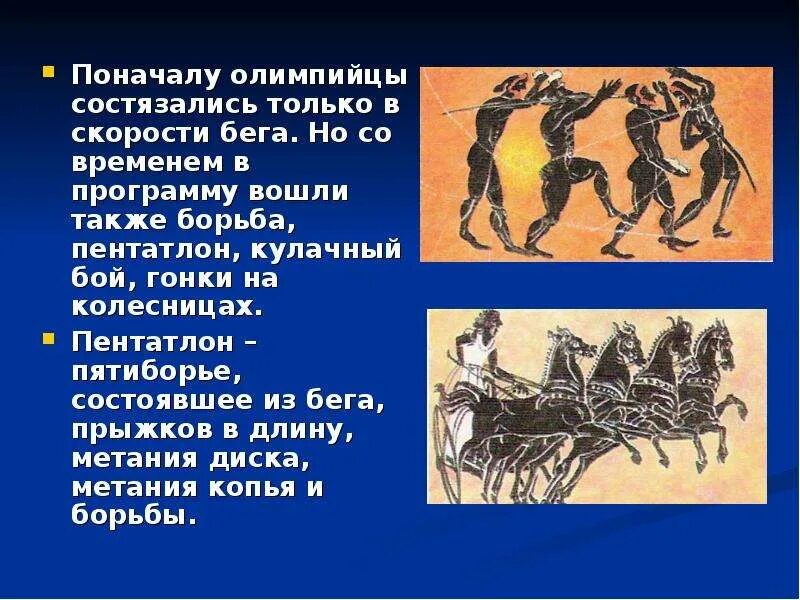 Поначалу олимпийцы состязались только в скорости бега. Но со временем в программу вошли также борьба, пентатлон, кулачный бой, гонки на колесницах.

Пентатлон – пятиборье, состоявшее из бега, прыжков в длину, метания диска, метания копья и борьбы.